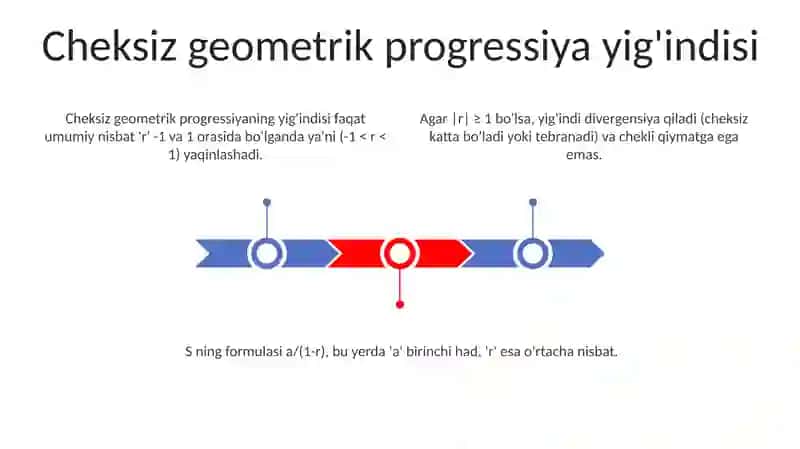 Cheksiz geometrik progressiya yig'indisi

Cheksiz geometrik progressiyaning yig'indisi faqat umumiy nisbat 'r' -1 va 1 orasida bo'lganda ya'ni (-1 < r < 1) yaqinlashadi.

Agar |r| ≥ 1 bo'lsa, yig'indi divergensiya qiladi (cheksiz katta bo'ladi yoki tebranadi) va chekli qiymatga ega emas.

S ning formulasi a/(1-r), bu yerda 'a' birinchi had, 'r' esa o'rtacha nisbat.